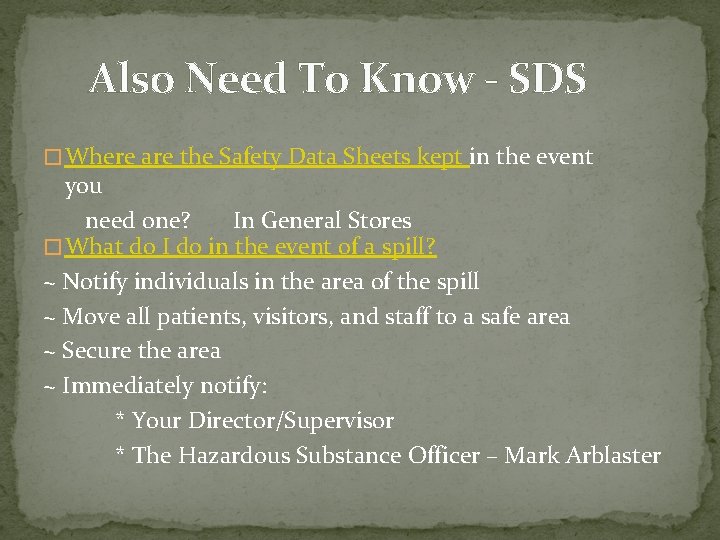 Also Need To Know - SDS

□ Where are the Safety Data Sheets kept in the event you need one? In General Stores

□ What do I do in the event of a spill?

~ Notify individuals in the area of the spill

~ Move all patients, visitors, and staff to a safe area

~ Secure the area

~ Immediately notify:

* Your Director/Supervisor

* The Hazardous Substance Officer – Mark Arblaster